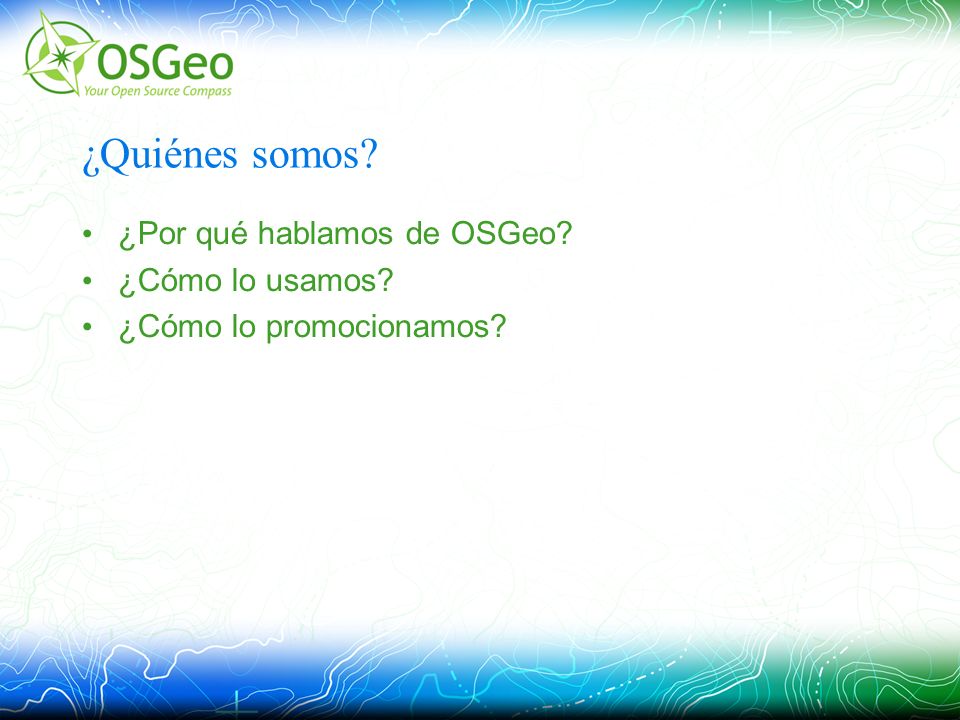 OSGeo
Your Open Source Compass

¿Quiénes somos?

• ¿Por qué hablamos de OSGeo?
• ¿Cómo lo usamos?
• ¿Cómo lo promocionamos?